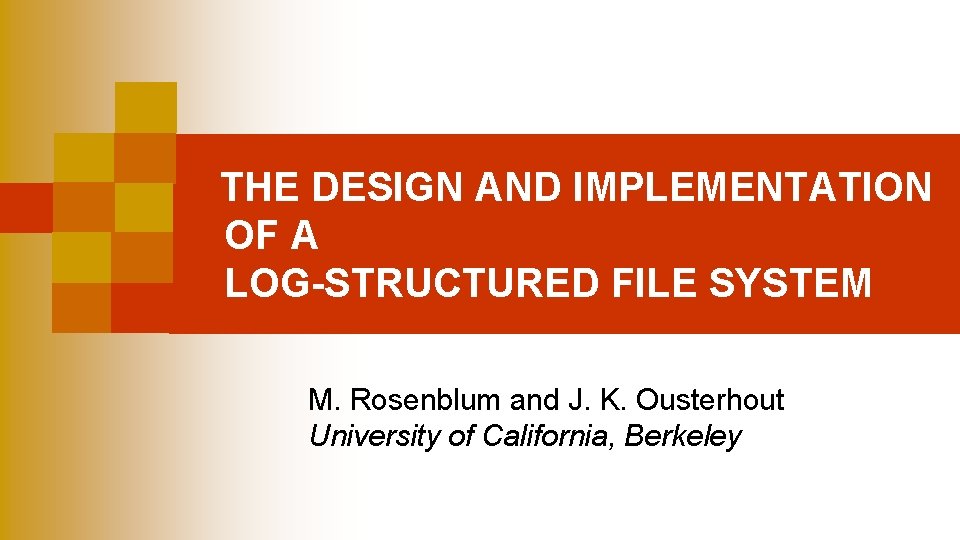 THE DESIGN AND IMPLEMENTATION OF A LOG-STRUCTURED FILE SYSTEM

M. Rosenblum and J. K. Ousterhout
University of California, Berkeley